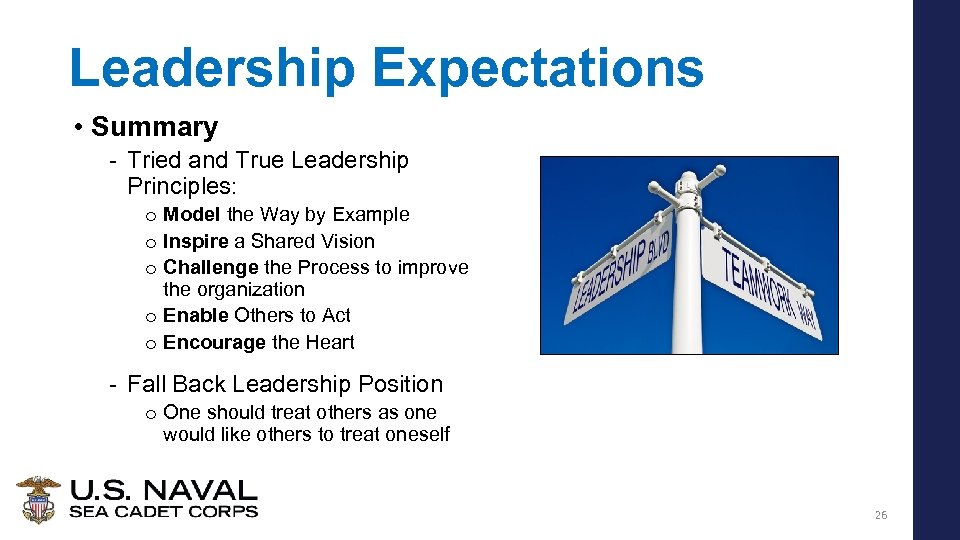 Leadership Expectations

• Summary

- Tried and True Leadership Principles:

o Model the Way by Example

o Inspire a Shared Vision

o Challenge the Process to improve the organization

o Enable Others to Act

o Encourage the Heart

- Fall Back Leadership Position

o One should treat others as one would like others to treat oneself

LEADERSHIP BLVD

TEAMWORK WAY

U.S. NAVAL SEA CADET CORPS

26